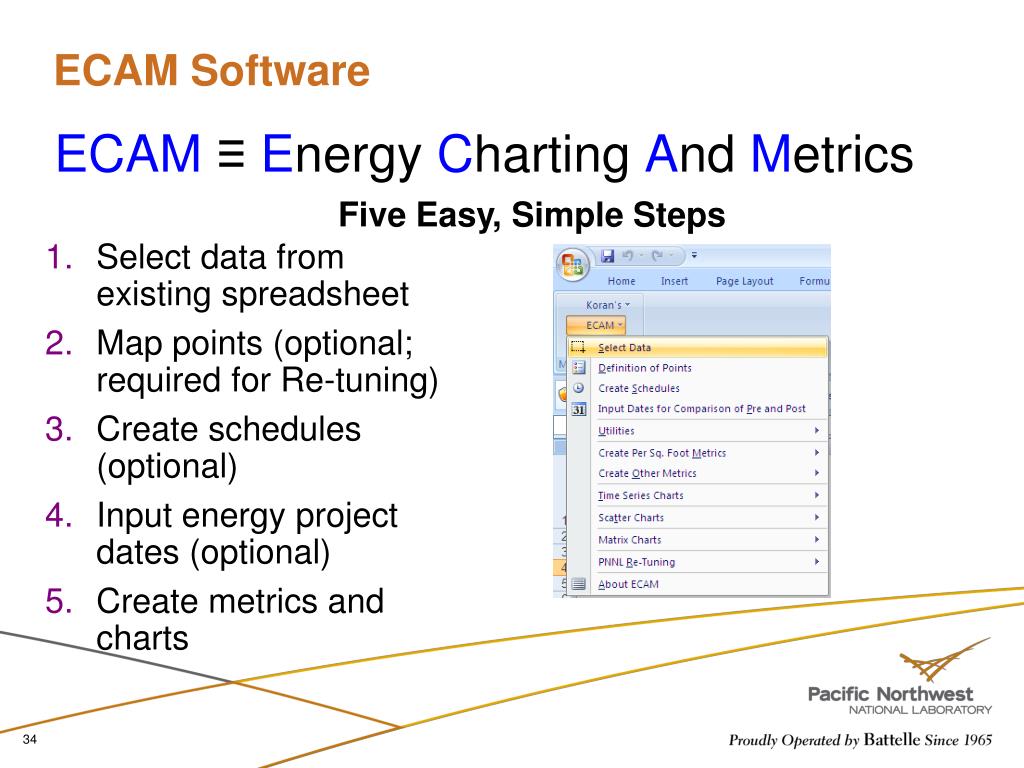 ECAM Software

ECAM ≡ Energy Charting And Metrics

Five Easy, Simple Steps

1. Select data from existing spreadsheet
2. Map points (optional; required for Re-tuning)
3. Create schedules (optional)
4. Input energy project dates (optional)
5. Create metrics and charts

Home Insert Page Layout Formu

Koran's

ECAM

Select Data
Definition of Points
Create Schedules
Input Dates for Comparison of Pre and Post
Utilities
Create Per Sq. Foot Metrics
Create Other Metrics
Time Series Charts
Scatter Charts
Matrix Charts
PNNL Re-Tuning
About ECAM

Pacific Northwest
NATIONAL LABORATORY

Proudly Operated by Battelle Since 1965

34